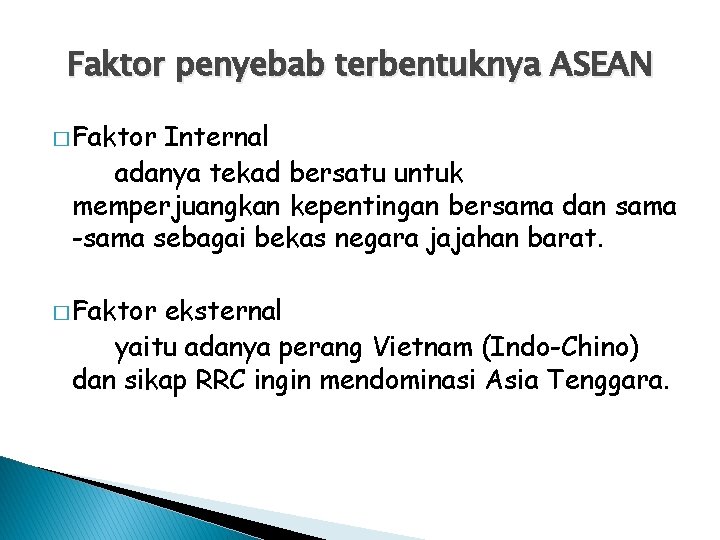 Faktor penyebab terbentuknya ASEAN

□ Faktor Internal
adanya tekad bersatu untuk memperjuangkan kepentingan bersama dan sama -sama sebagai bekas negara jajahan barat.

□ Faktor eksternal
yaitu adanya perang Vietnam (Indo-Chino) dan sikap RRC ingin mendominasi Asia Tenggara.